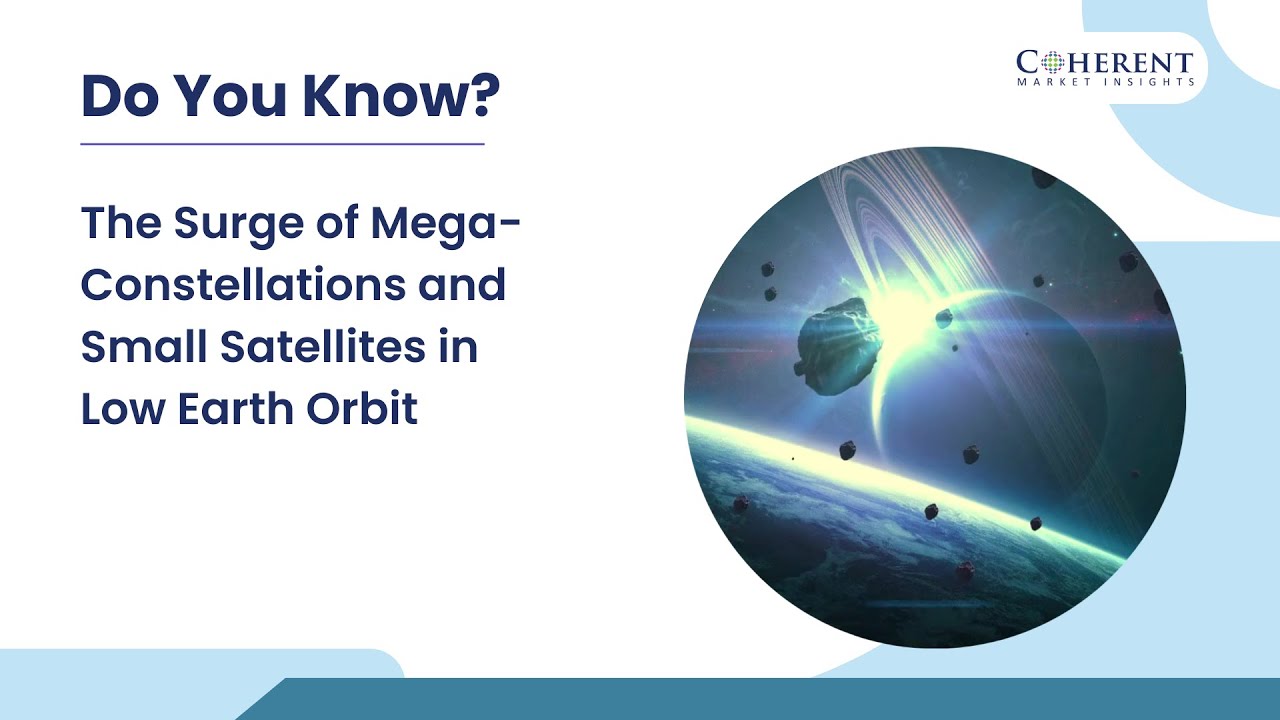 COHERENT
MARKET INSIGHTS

Do You Know?

The Surge of Mega-Constellations and Small Satellites in Low Earth Orbit